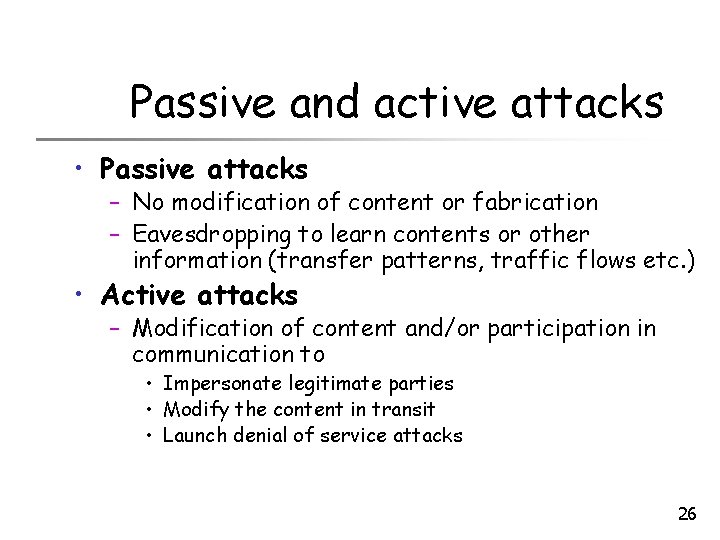 Passive and active attacks

• Passive attacks
– No modification of content or fabrication
– Eavesdropping to learn contents or other information (transfer patterns, traffic flows etc.)
• Active attacks
– Modification of content and/or participation in communication to
• Impersonate legitimate parties
• Modify the content in transit
• Launch denial of service attacks

26